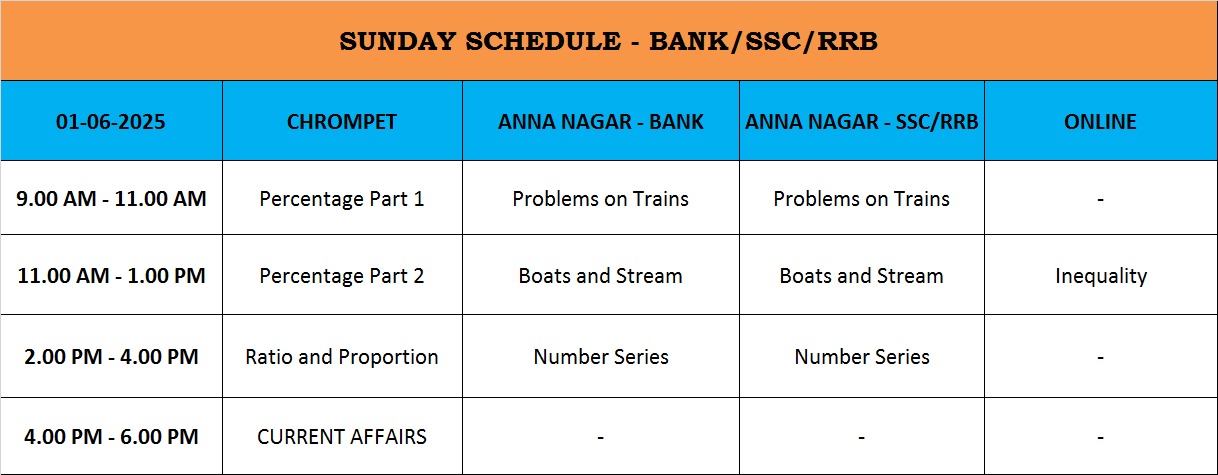 SUNDAY SCHEDULE - BANK/SSC/RRB

| 01-06-2025 | CHROMPET | ANNA NAGAR - BANK | ANNA NAGAR - SSC/RRB | ONLINE |
|---|---|---|---|---|
| 9.00 AM - 11.00 AM | Percentage Part 1 | Problems on Trains | Problems on Trains | - |
| 11.00 AM - 1.00 PM | Percentage Part 2 | Boats and Stream | Boats and Stream | Inequality |
| 2.00 PM - 4.00 PM | Ratio and Proportion | Number Series | Number Series | - |
| 4.00 PM - 6.00 PM | CURRENT AFFAIRS | - | - | - |